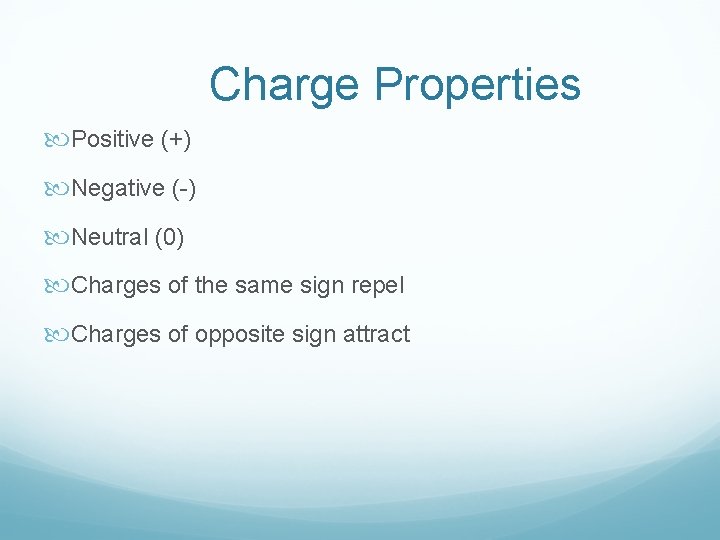 Charge Properties

Positive (+)

Negative (-)

Neutral (0)

Charges of the same sign repel

Charges of opposite sign attract